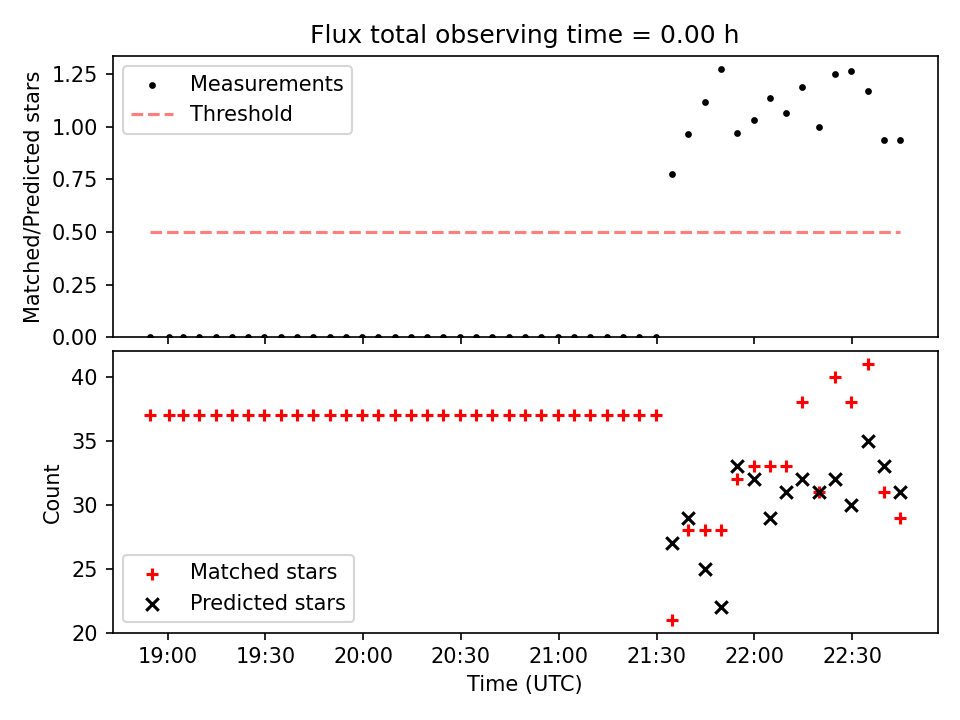 Flux total observing time = 0.00 h

Matched/Predicted stars

1.25
1.00
0.75
0.50
0.25
0.00

Measurements
Threshold

Count

40
35
30
25
20

Matched stars
Predicted stars

19:00
19:30
20:00
20:30
21:00
21:30
22:00
22:30

Time (UTC)